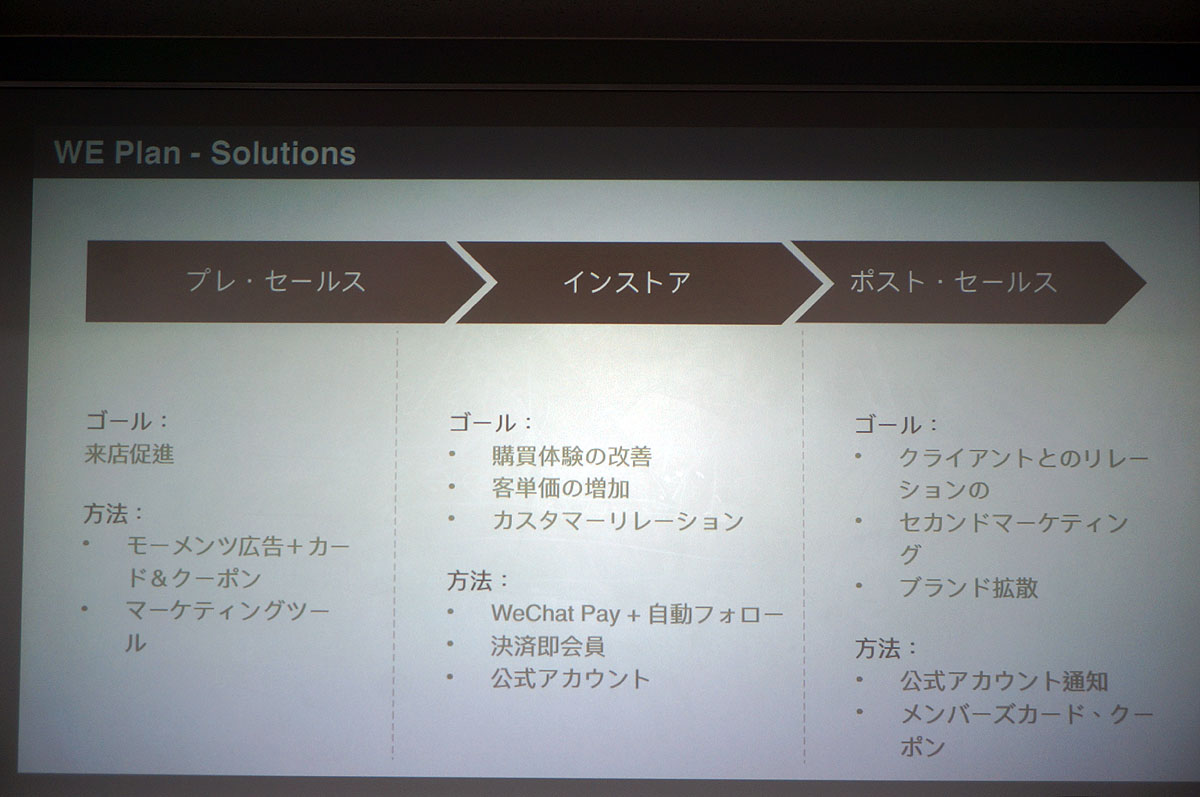 WE Plan - Solutions

プレ・セールス

インストア

ポスト・セールス

ゴール：
来店促進

方法：
• モーメンツ広告+カード&クーポン
• マーケティングツール

ゴール：
• 購買体験の改善
• 客単価の増加
• カスタマーリレーション

方法：
• WeChat Pay + 自動フォロー
• 決済即会員
• 公式アカウント

ゴール：
• クライアントとのリレーションの
• セカンドマーケティング
• ブランド拡散

方法：
• 公式アカウント通知
• メンバーズカード、クーポン